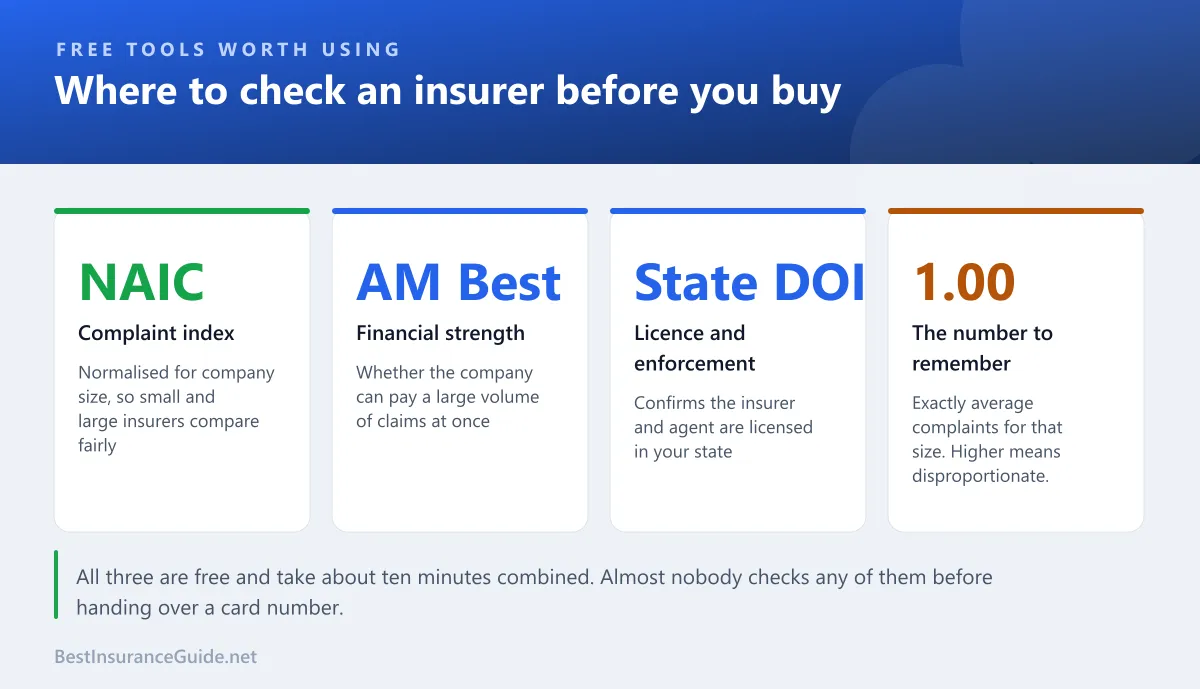 FREE TOOLS WORTH USING

Where to check an insurer before you buy

NAIC

Complaint index

Normalised for company size, so small and large insurers compare fairly

AM Best

Financial strength

Whether the company can pay a large volume of claims at once

State DOI

Licence and enforcement

Confirms the insurer and agent are licensed in your state

1.00

The number to remember

Exactly average complaints for that size. Higher means disproportionate.

All three are free and take about ten minutes combined. Almost nobody checks any of them before handing over a card number.

BestInsuranceGuide.net